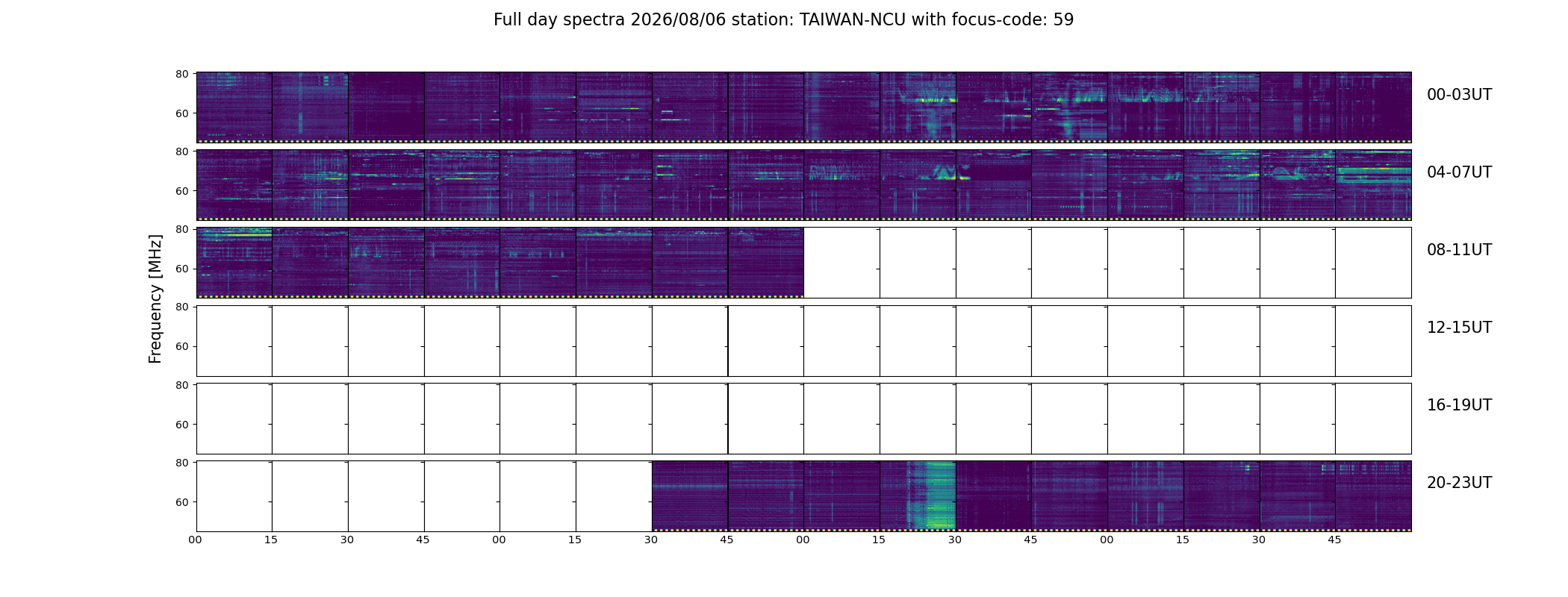 Full day spectra 2026/08/06 station: TAIWAN-NCU with focus-code: 59

Frequency [MHz]

80
60
00-03UT

80
60
04-07UT

80
60
08-11UT

80
60
12-15UT

80
60
16-19UT

80
60
20-23UT

00 15 30 45 00 15 30 45 00 15 30 45 00 15 30 45